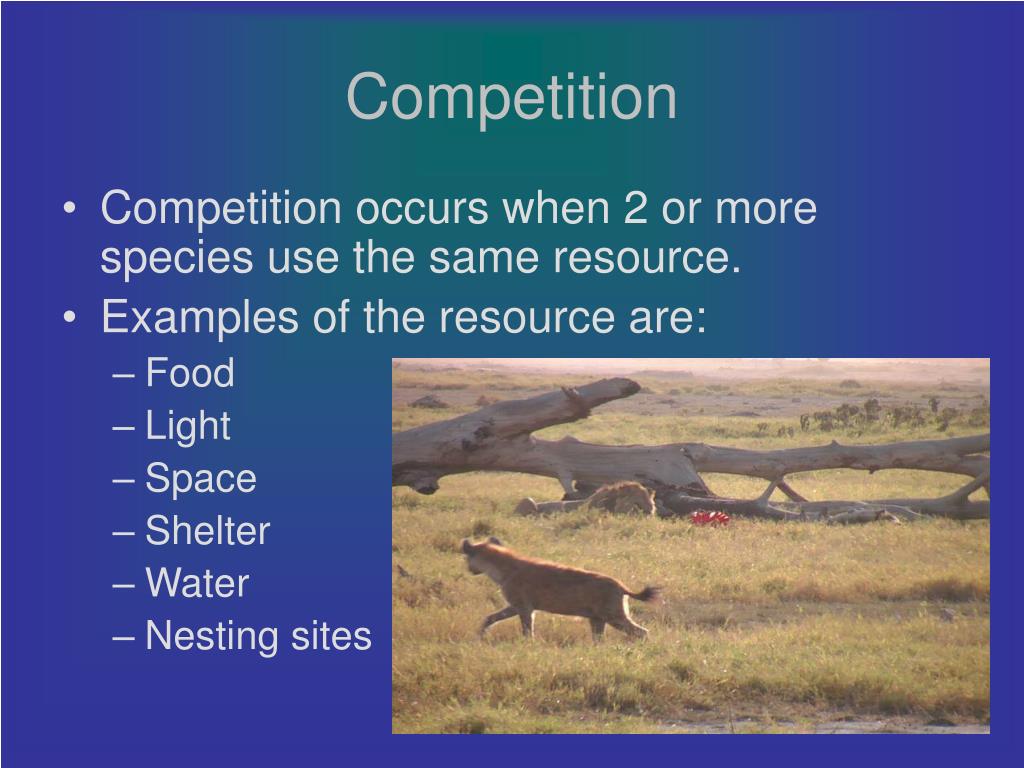 Competition

• Competition occurs when 2 or more species use the same resource.
• Examples of the resource are:
– Food
– Light
– Space
– Shelter
– Water
– Nesting sites